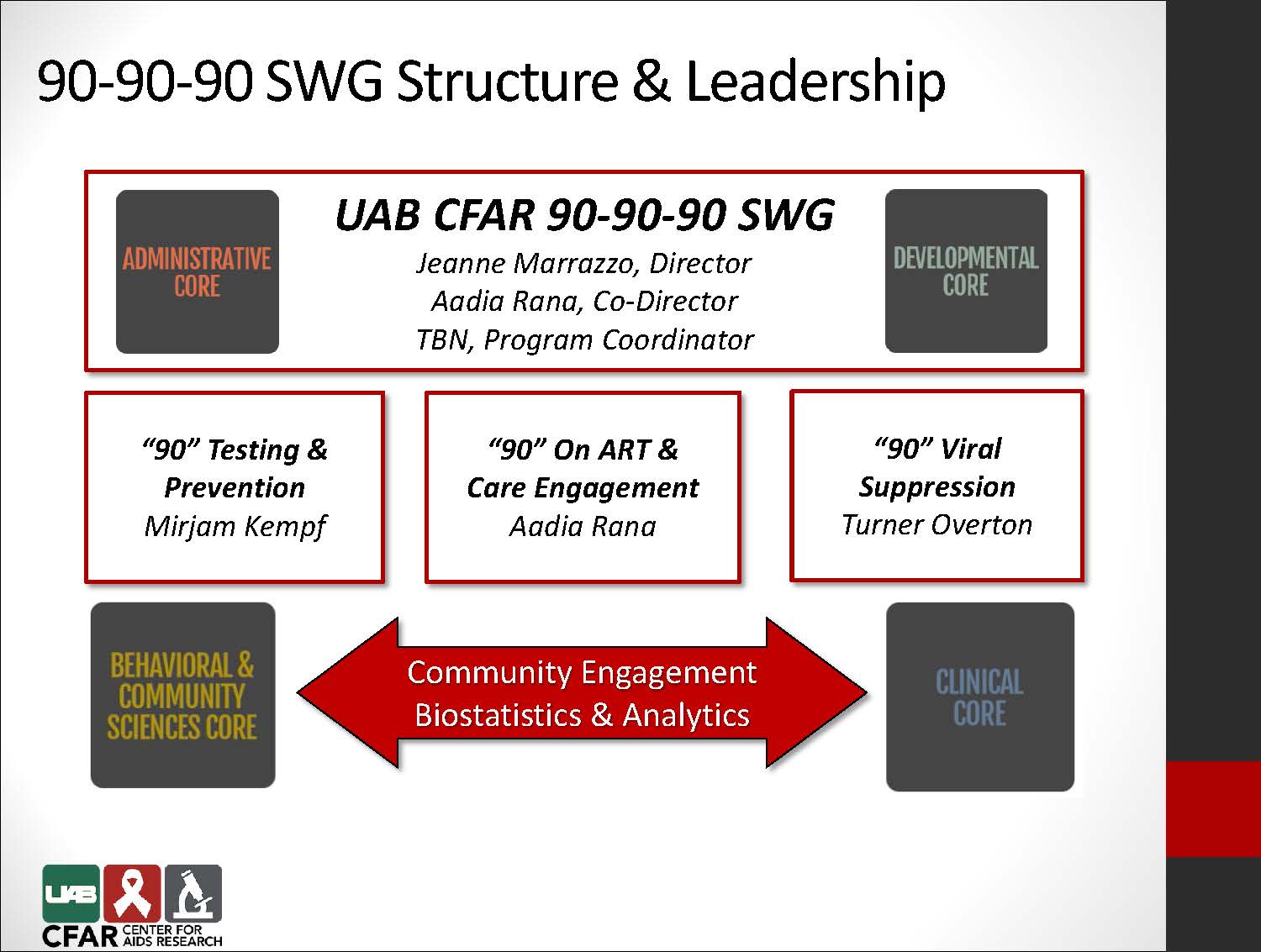 90-90-90 SWG Structure & Leadership

ADMINISTRATIVE CORE

UAB CFAR 90-90-90 SWG
Jeanne Marrazzo, Director
Aadia Rana, Co-Director
TBN, Program Coordinator

DEVELOPMENTAL CORE

"90" Testing & Prevention
Mirjam Kempf

"90" On ART & Care Engagement
Aadia Rana

"90" Viral Suppression
Turner Overton

BEHAVIORAL & COMMUNITY SCIENCES CORE

Community Engagement
Biostatistics & Analytics

CLINICAL CORE

UAB
CFAR CENTER FOR AIDS RESEARCH